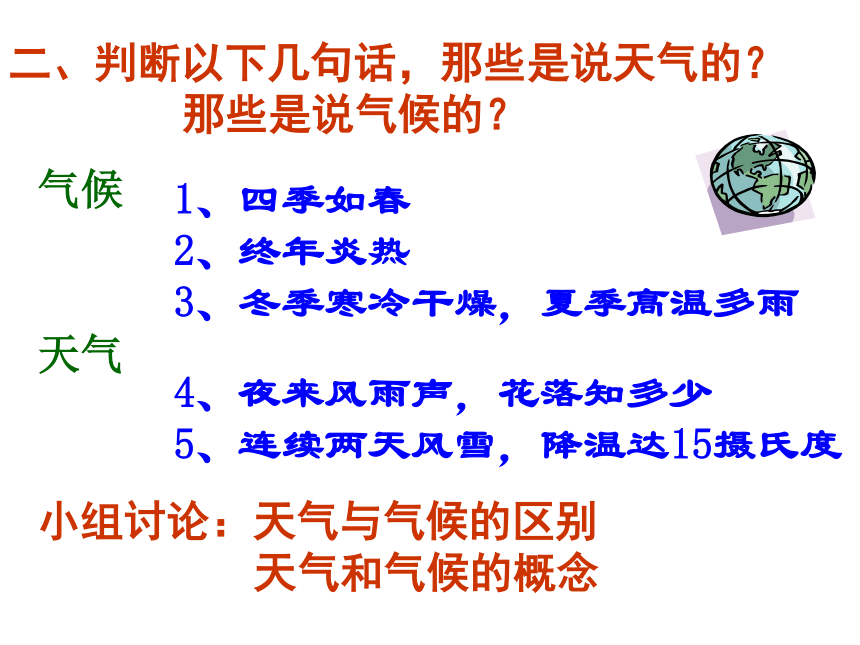 二、判断以下几句话，那些是说天气的？
那些是说气候的？

气候

1、四季如春

2、终年炎热

3、冬季寒冷干燥，夏季高温多雨

天气

4、夜来风雨声，花落知多少

5、连续两天风雪，降温达15摄氏度

小组讨论：天气与气候的区别
天气和气候的概念